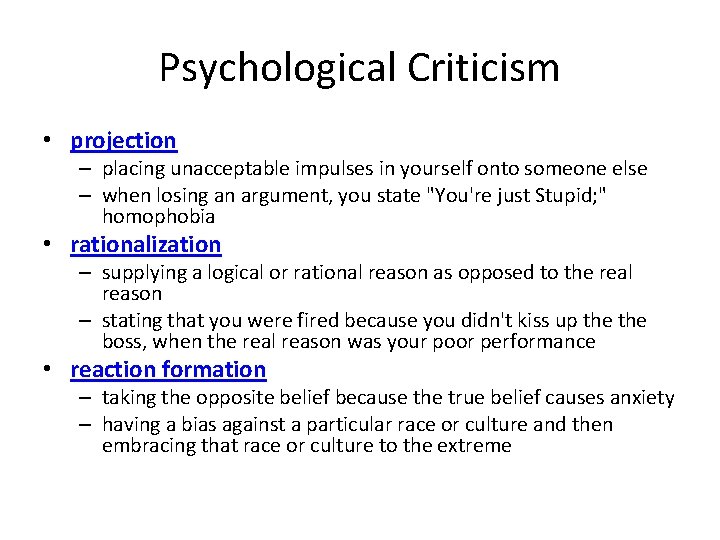 Psychological Criticism

• projection
– placing unacceptable impulses in yourself onto someone else
– when losing an argument, you state "You're just Stupid;" homophobia
• rationalization
– supplying a logical or rational reason as opposed to the real reason
– stating that you were fired because you didn't kiss up the the boss, when the real reason was your poor performance
• reaction formation
– taking the opposite belief because the true belief causes anxiety
– having a bias against a particular race or culture and then embracing that race or culture to the extreme